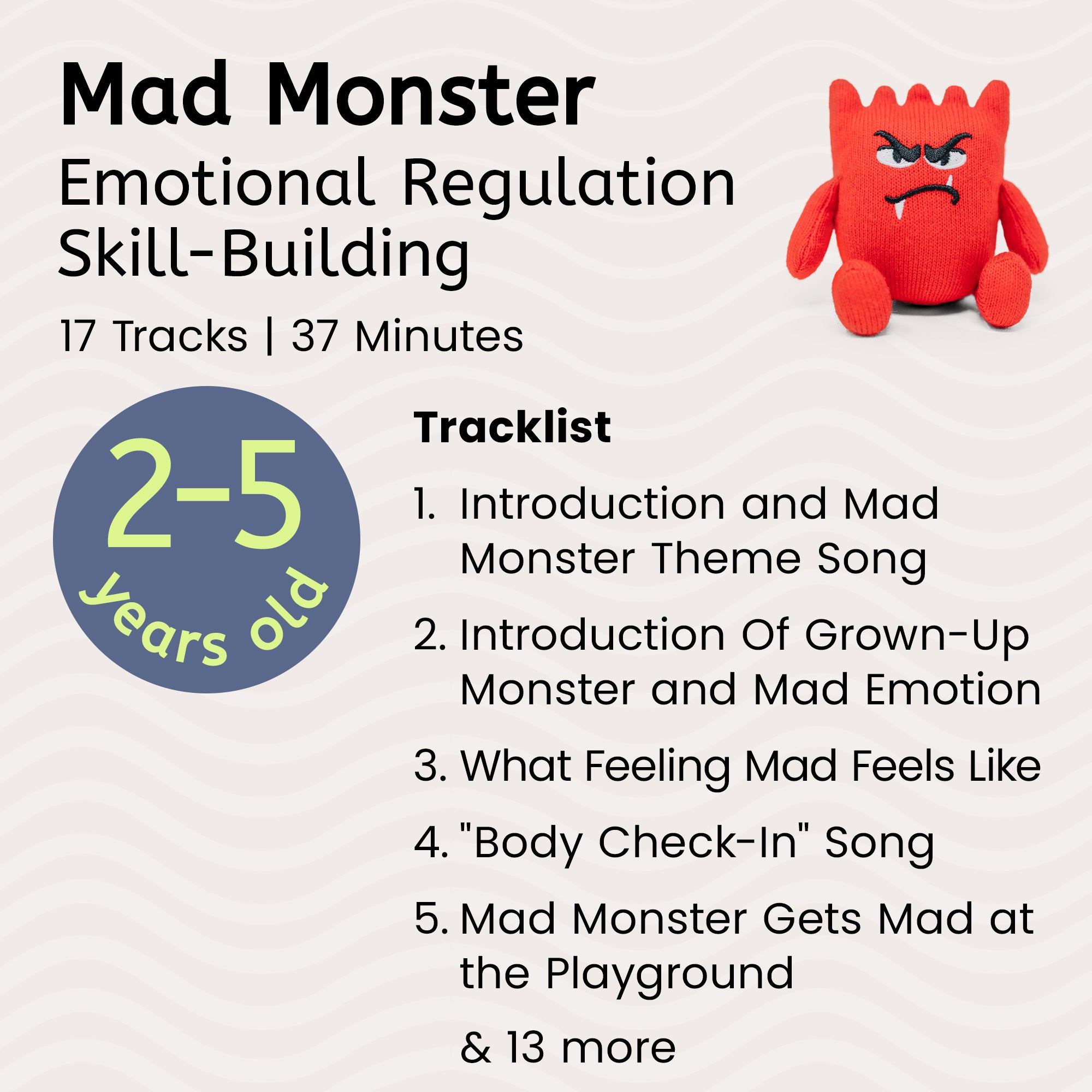 Mad Monster
Emotional Regulation Skill-Building

17 Tracks | 37 Minutes

2-5
years old

Tracklist

1. Introduction and Mad Monster Theme Song
2. Introduction Of Grown-Up Monster and Mad Emotion
3. What Feeling Mad Feels Like
4. "Body Check-In" Song
5. Mad Monster Gets Mad at the Playground

& 13 more